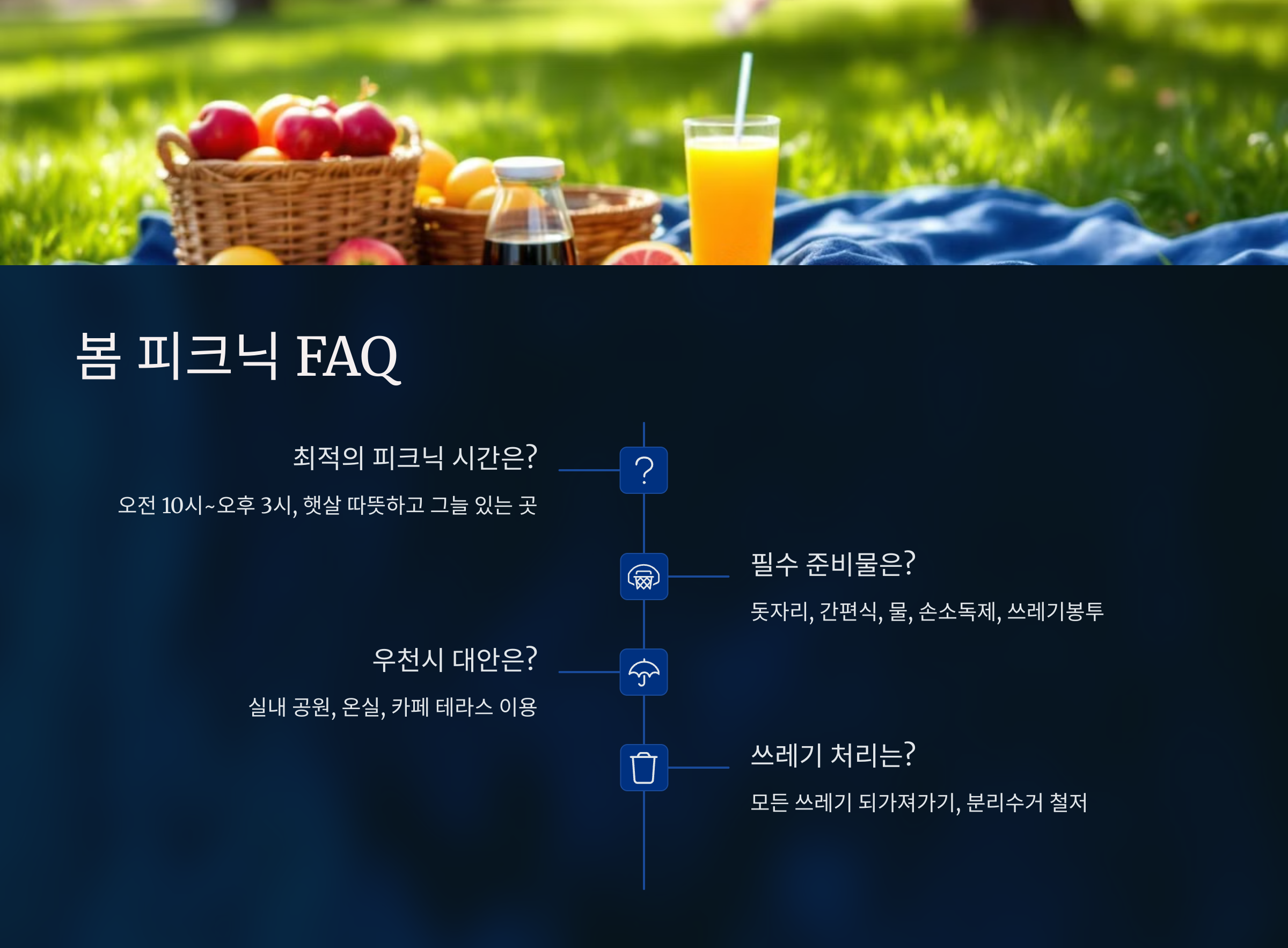 봄 피크닉 FAQ

최적의 피크닉 시간은?

오전 10시~오후 3시, 햇살 따뜻하고 그늘 있는 곳

필수 준비물은?

돗자리, 간편식, 물, 손소독제, 쓰레기봉투

우천시 대안은?

실내 공원, 온실, 카페 테라스 이용

쓰레기 처리는?

모든 쓰레기 되가져가기, 분리수거 철저